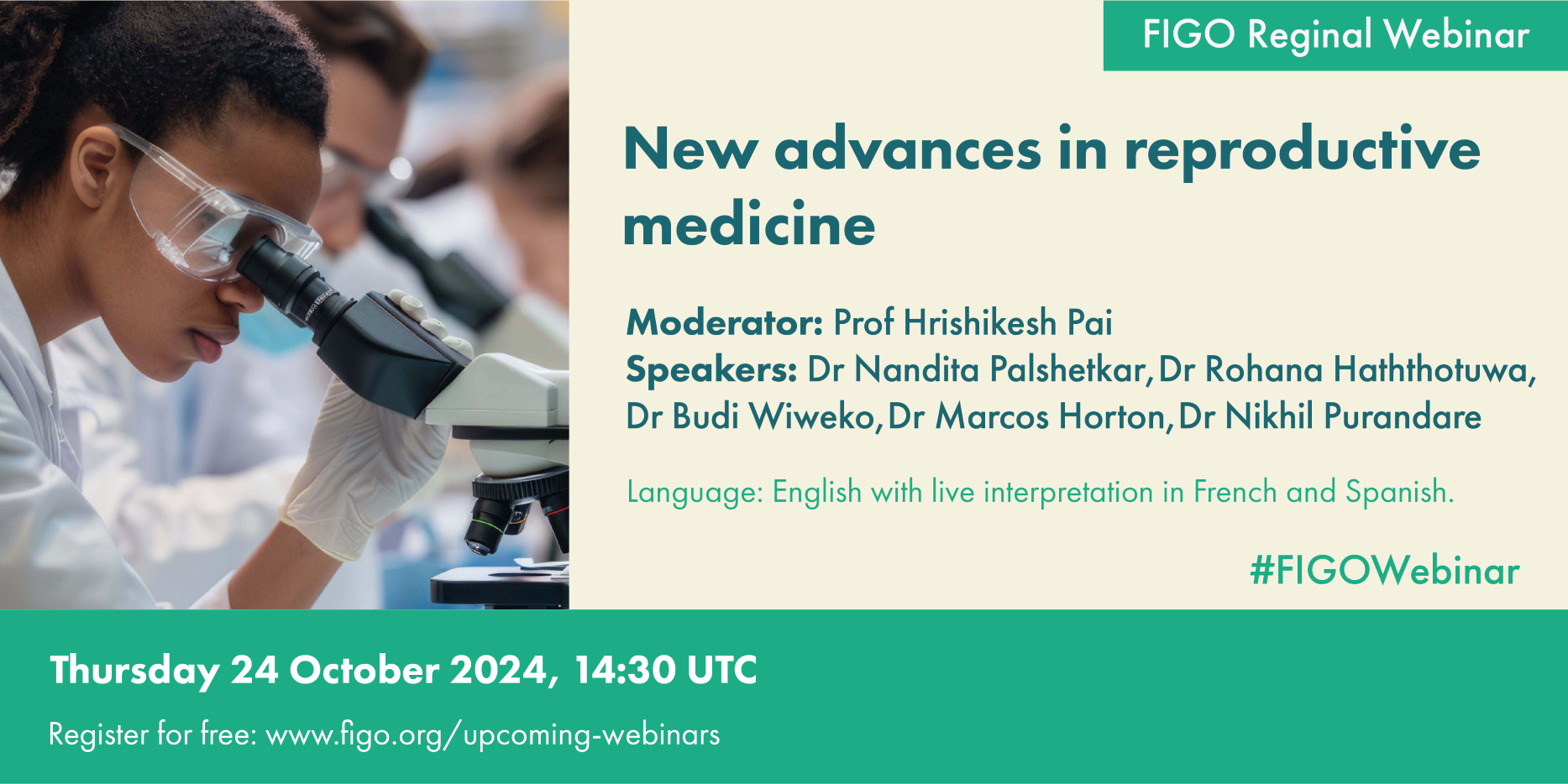 FIGO Reginal Webinar

New advances in reproductive medicine

Moderator: Prof Hrishikesh Pai
Speakers: Dr Nandita Palshetkar, Dr Rohana Haththotuwa, Dr Budi Wiweko, Dr Marcos Horton, Dr Nikhil Purandare

Language: English with live interpretation in French and Spanish.

#FIGOWebinar

Thursday 24 October 2024, 14:30 UTC

Register for free: www.figo.org/upcoming-webinars